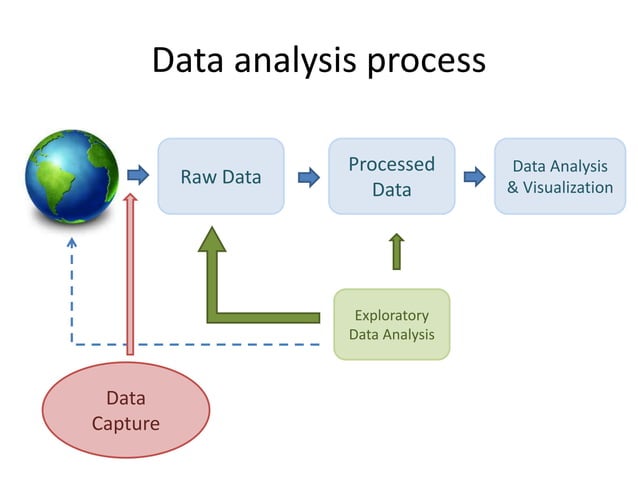 Data analysis process

Raw Data

Processed Data

Data Analysis & Visualization

Exploratory Data Analysis

Data Capture